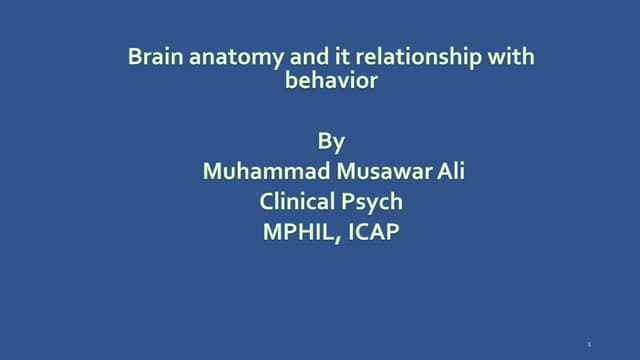 Brain anatomy and it relationship with behavior

By
Muhammad Musawar Ali
Clinical Psych
MPHIL, ICAP

1